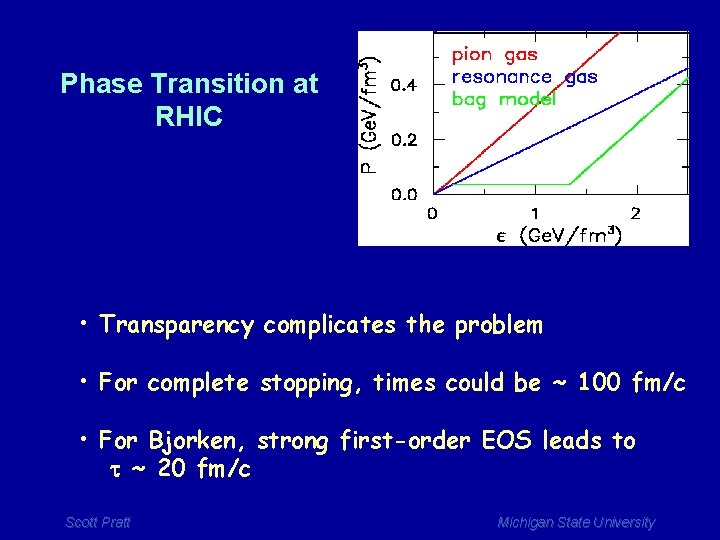 Phase Transition at RHIC

pion gas
resonance gas
bag model

P (GeV/fm$^3$)

0.4
0.2
0.0

0
1
2

$\epsilon$ (GeV/fm$^3$)

• Transparency complicates the problem

• For complete stopping, times could be ~ 100 fm/c

• For Bjorken, strong first-order EOS leads to $\tau$ ~ 20 fm/c

Scott Pratt

Michigan State University